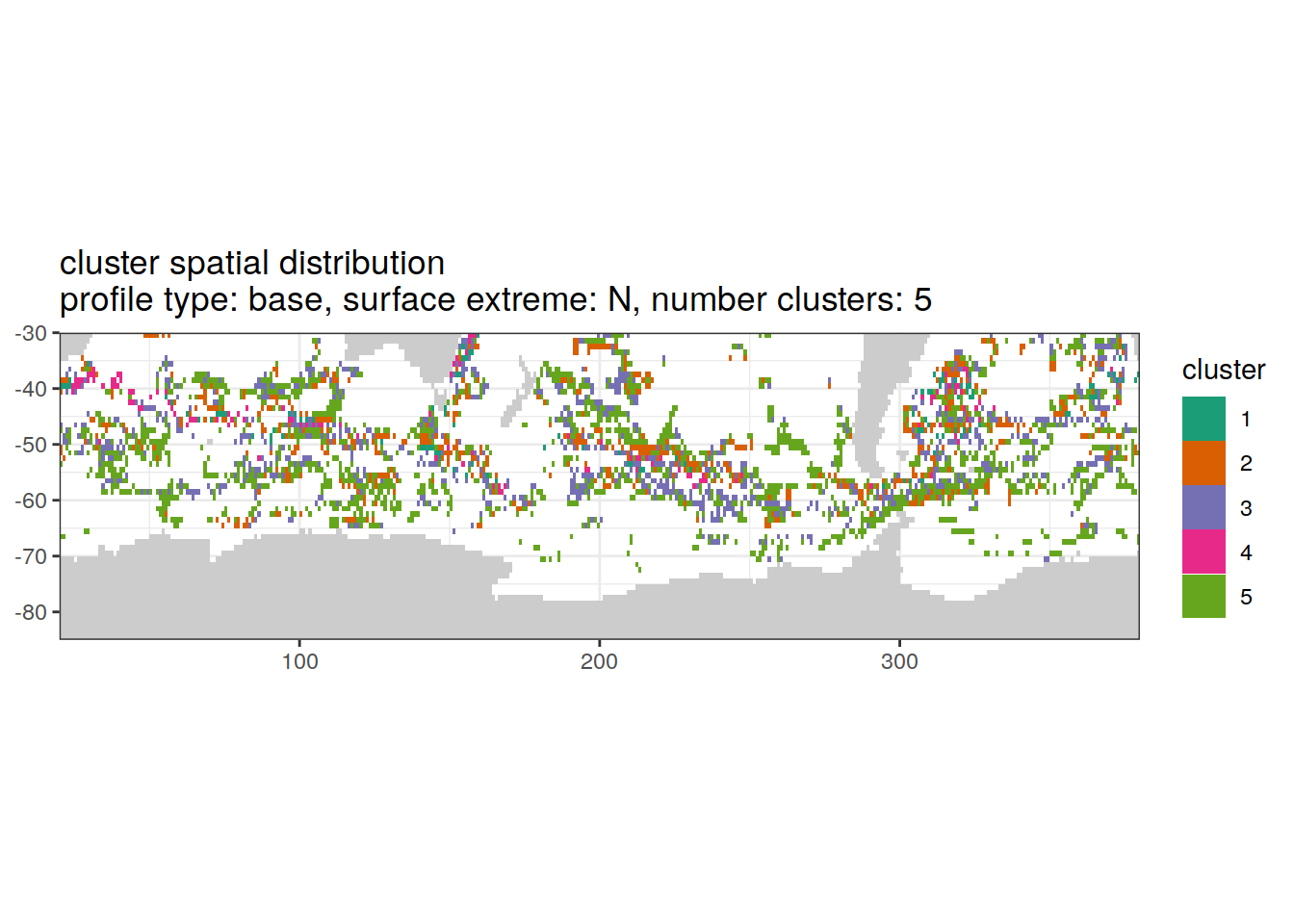 cluster spatial distribution
profile type: base, surface extreme: N, number clusters: 5

-30
-40
-50
-60
-70
-80

100
200
300

cluster
1
2
3
4
5